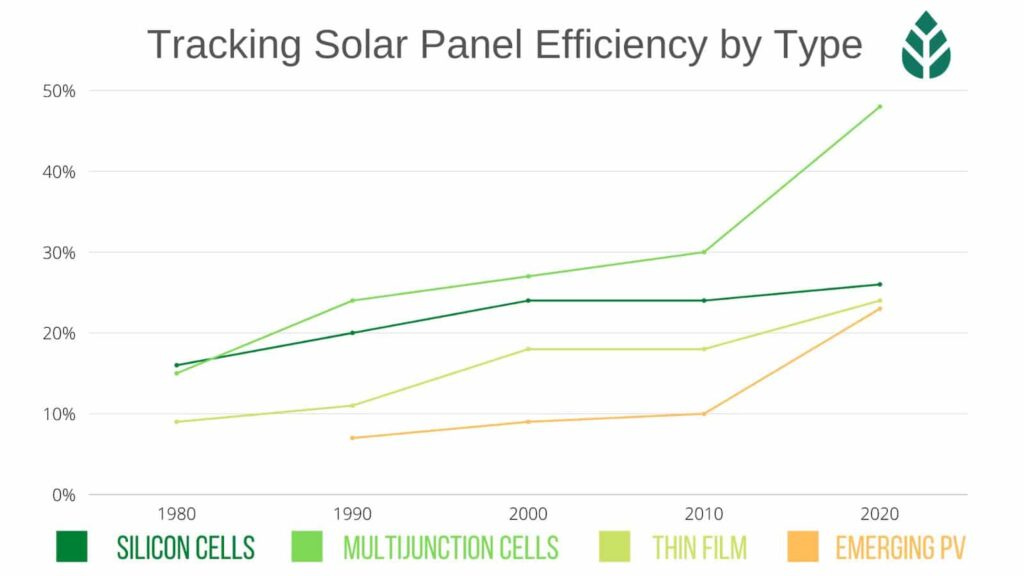 Tracking Solar Panel Efficiency by Type

50%
40%
30%
20%
10%
0%

1980
1990
2000
2010
2020

SILICON CELLS
MULTIJUNCTION CELLS
THIN FILM
EMERGING PV